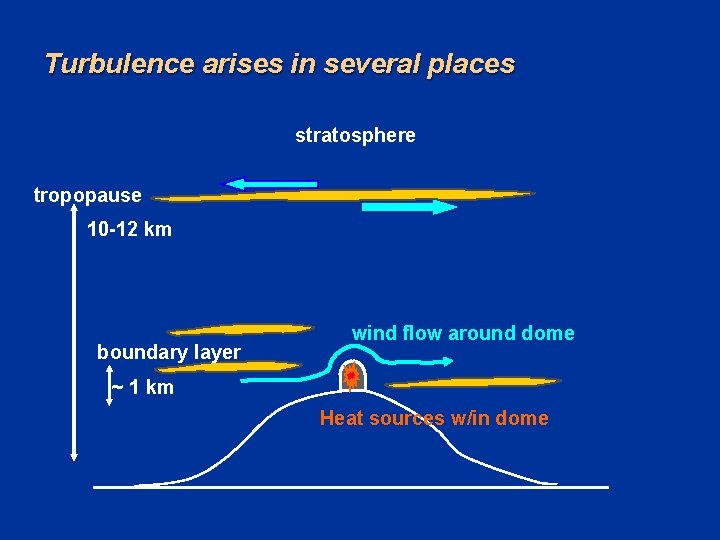 Turbulence arises in several places

stratosphere

tropopause

10-12 km

wind flow around dome

boundary layer

~ 1 km

Heat sources w/in dome